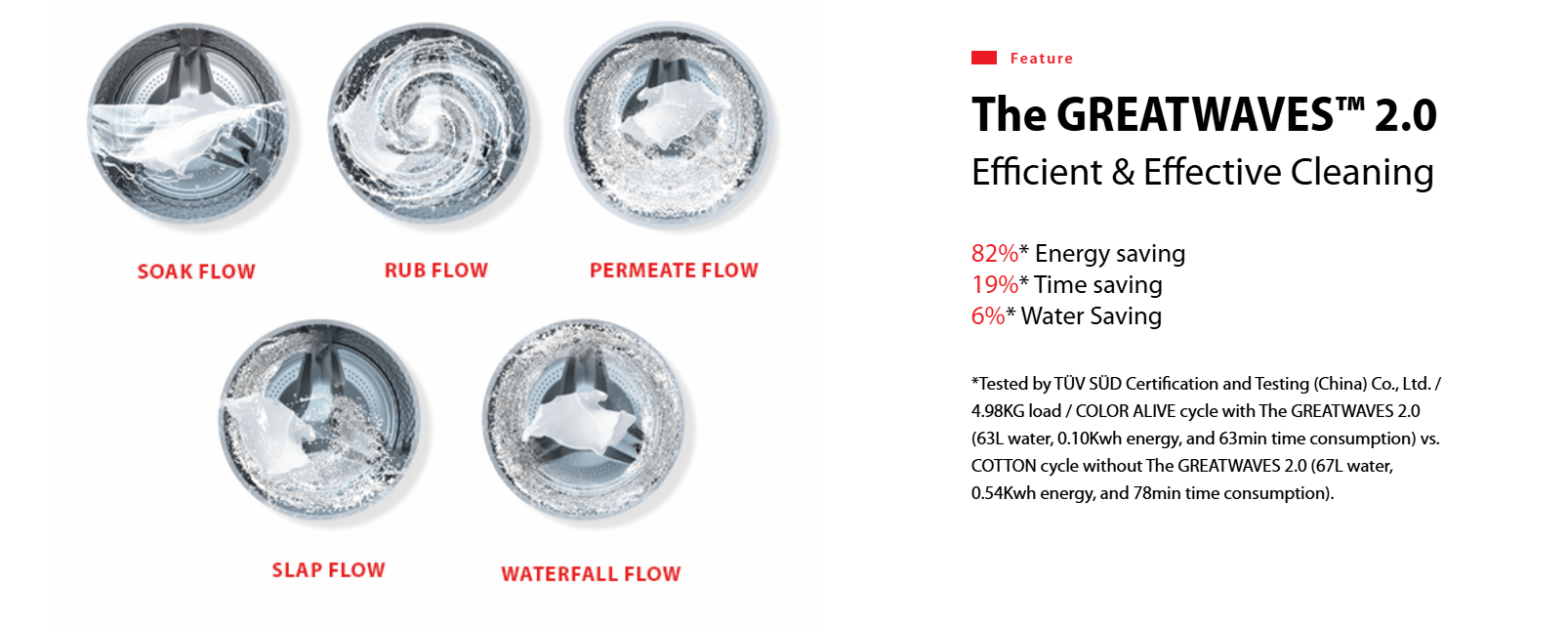 SOAK FLOW

RUB FLOW

PERMEATE FLOW

SLAP FLOW

WATERFALL FLOW

Feature

The GREATWAVES™ 2.0

Efficient & Effective Cleaning

82%* Energy saving
19%* Time saving
6%* Water Saving

*Tested by TÜV SÜD Certification and Testing (China) Co., Ltd. / 4.98KG load / COLOR ALIVE cycle with The GREATWAVES 2.0 (63L water, 0.10Kwh energy, and 63min time consumption) vs. COTTON cycle without The GREATWAVES 2.0 (67L water, 0.54Kwh energy, and 78min time consumption).